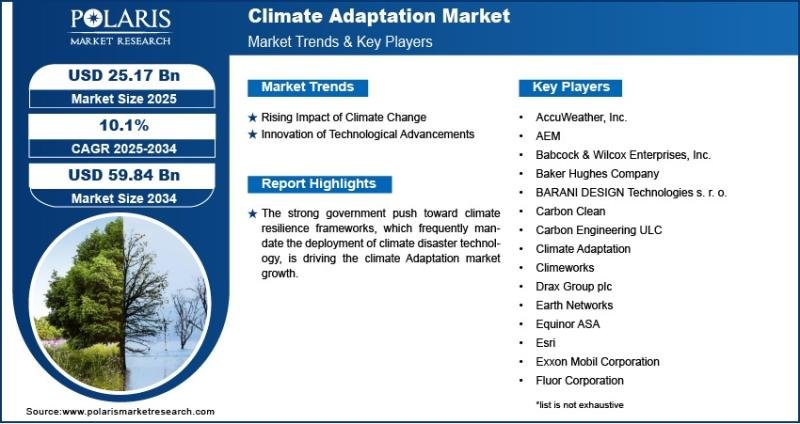 POLARIS
MARKET RESEARCH

Climate Adaptation Market
Market Trends & Key Players

USD 25.17 Bn
Market Size 2025

10.1%
CAGR 2025-2034

USD 59.84 Bn
Market Size 2034

Market Trends

★ Rising Impact of Climate Change
★ Innovation of Technological Advancements

Report Highlights

★ The strong government push toward climate resilience frameworks, which frequently mandate the deployment of climate disaster technology, is driving the climate Adaptation market growth.

Key Players

• AccuWeather, Inc.
• AEM
• Babcock & Wilcox Enterprises, Inc.
• Baker Hughes Company
• BARANI DESIGN Technologies s. r. o.
• Carbon Clean
• Carbon Engineering ULC
• Climate Adaptation
• Climeworks
• Drax Group plc
• Earth Networks
• Equinor ASA
• Esri
• Exxon Mobil Corporation
• Fluor Corporation

*list is not exhaustive

Source:www.polarismarketresearch.com